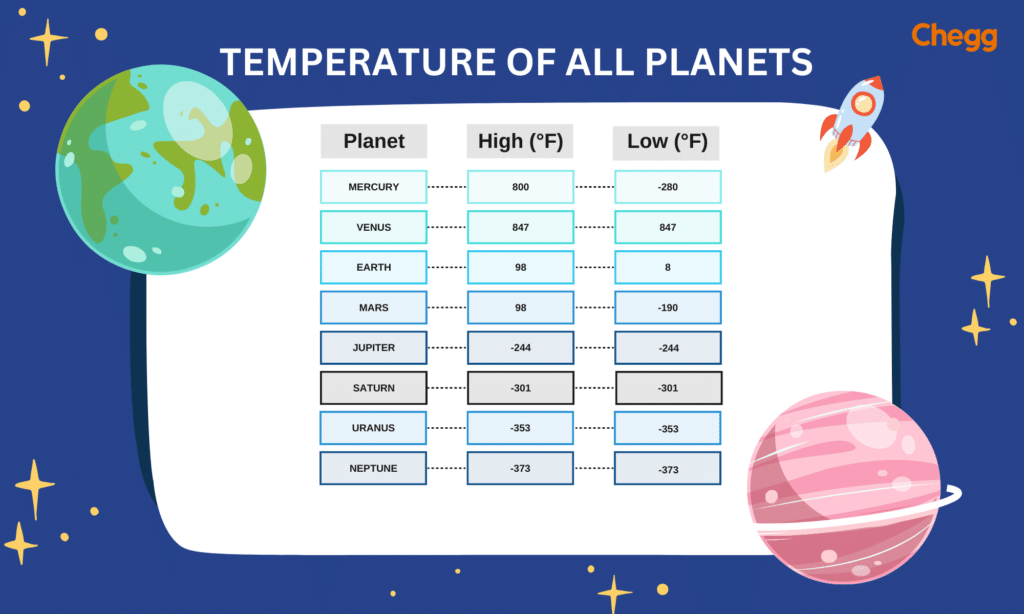 Chegg

TEMPERATURE OF ALL PLANETS

| Planet | High (°F) | Low (°F) |
|---|---|---|
| MERCURY | 800 | -280 |
| VENUS | 847 | 847 |
| EARTH | 98 | 8 |
| MARS | 98 | -190 |
| JUPITER | -244 | -244 |
| SATURN | -301 | -301 |
| URANUS | -353 | -353 |
| NEPTUNE | -373 | -373 |